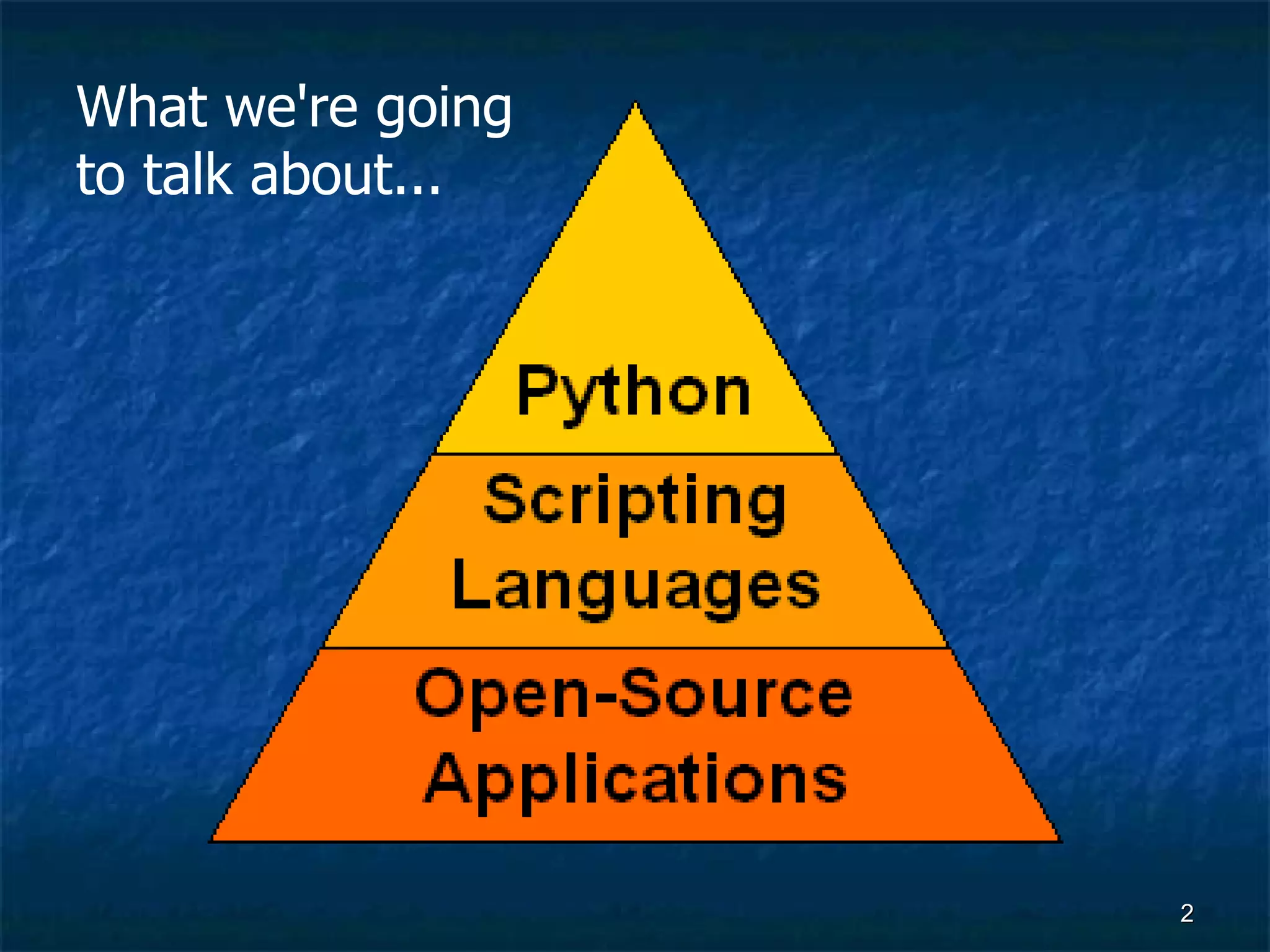 What we're going to talk about...

Python

Scripting Languages

Open-Source Applications

2